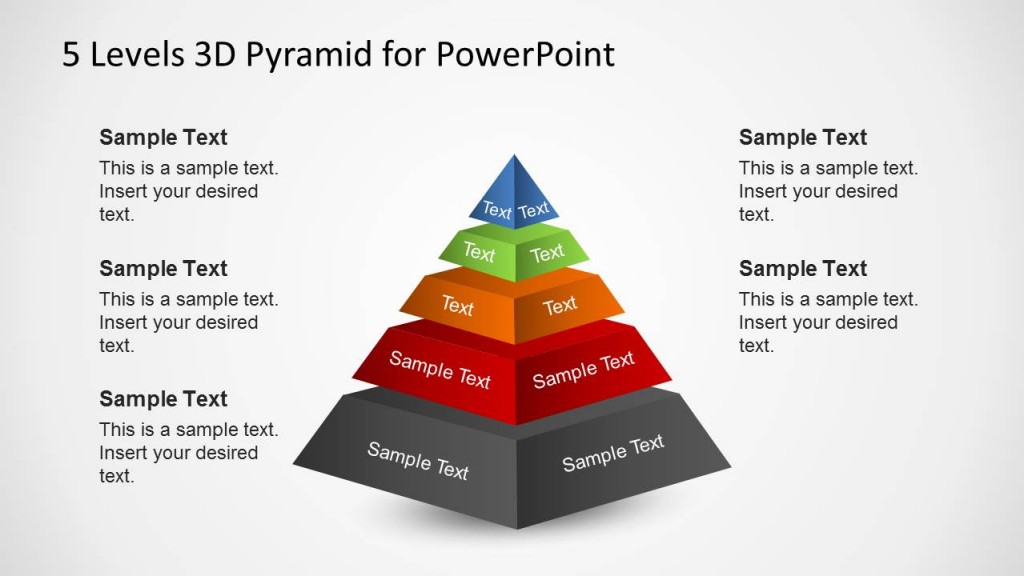 5 Levels 3D Pyramid for PowerPoint

Sample Text
This is a sample text. Insert your desired text.

Sample Text
This is a sample text. Insert your desired text.

Sample Text
This is a sample text. Insert your desired text.

Text Text

Text Text

Text Text

Sample Text Sample Text

Sample Text Sample Text

Sample Text
This is a sample text. Insert your desired text.

Sample Text
This is a sample text. Insert your desired text.